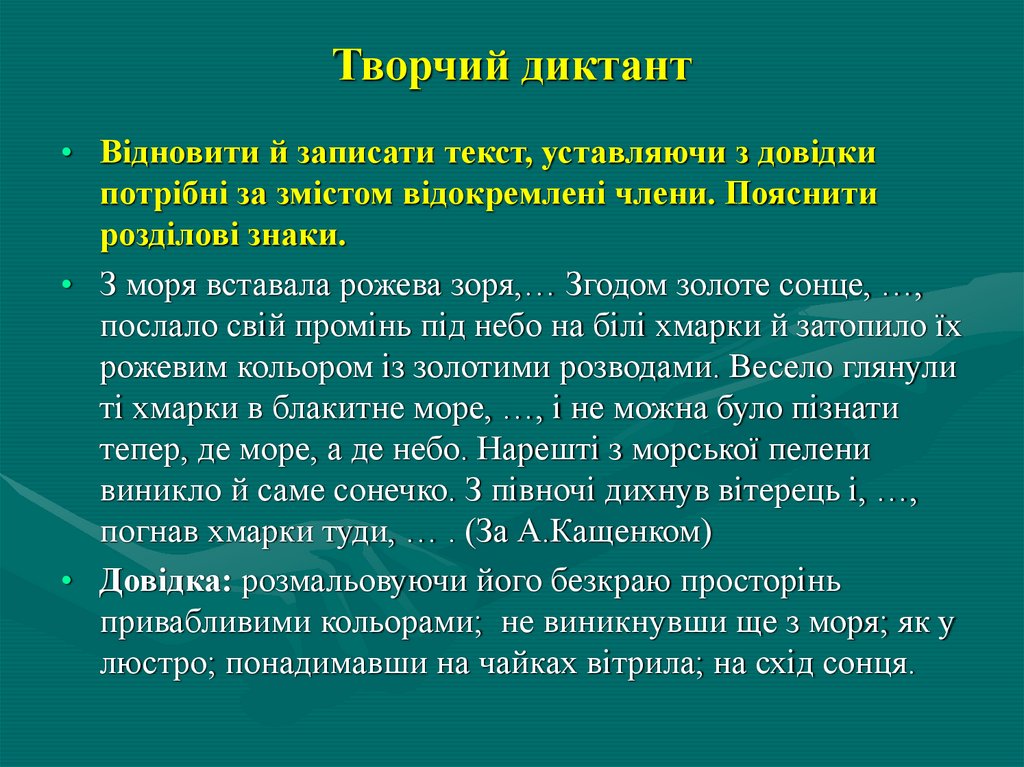 Творчий диктант

• Відновити й записати текст, уставляючи з довідки потрібні за змістом відокремлені члени. Пояснити розділові знаки.

• З моря вставала рожева зоря,… Згодом золоте сонце, …, послало свій промінь під небо на білі хмарки й затопило їх рожевим кольором із золотими розводами. Весело глянули ті хмарки в блакитне море, …, і не можна було пізнати тепер, де море, а де небо. Нарешті з морської пелени виникло й саме сонечко. З півночі дихнув вітерець і, …, погнав хмарки туди, … . (За А.Кащенком)

• Довідка: розмальовуючи його безкраю просторінь привабливими кольорами; не виникнувши ще з моря; як у люстро; понадимавши на чайках вітрила; на схід сонця.